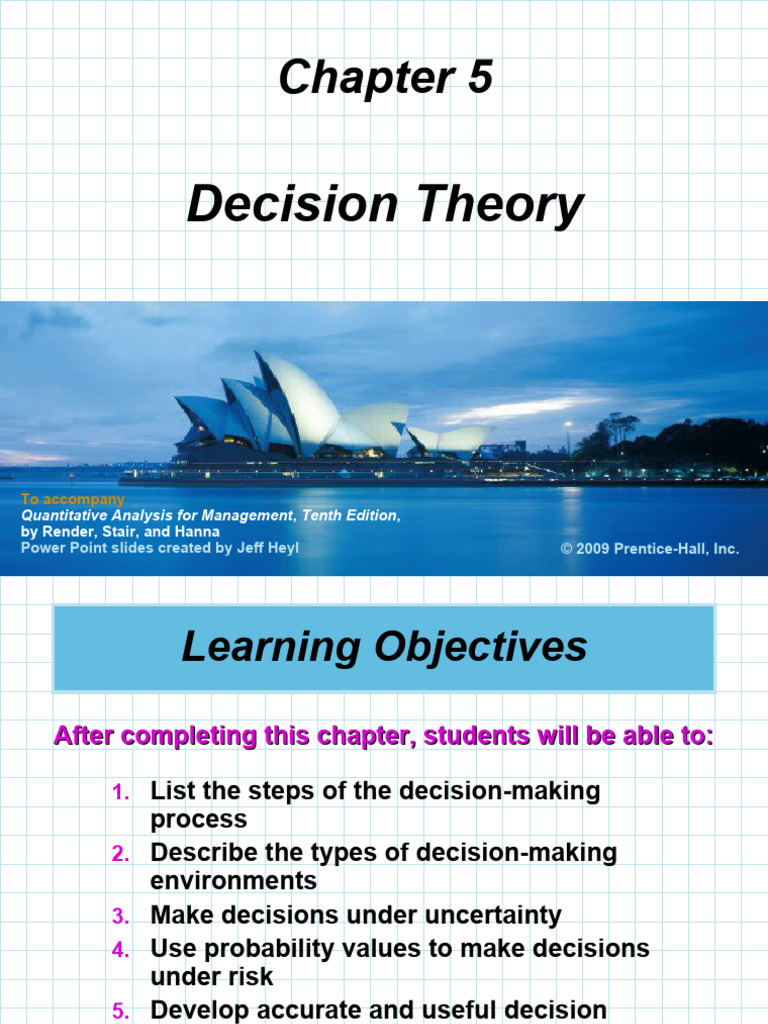 Chapter 5

Decision Theory

To accompany
Quantitative Analysis for Management, Tenth Edition,
by Render, Stair, and Hanna
Power Point slides created by Jeff Heyl

© 2009 Prentice-Hall, Inc.

Learning Objectives

After completing this chapter, students will be able to:

1. List the steps of the decision-making process
2. Describe the types of decision-making environments
3. Make decisions under uncertainty
4. Use probability values to make decisions under risk
5. Develop accurate and useful decision